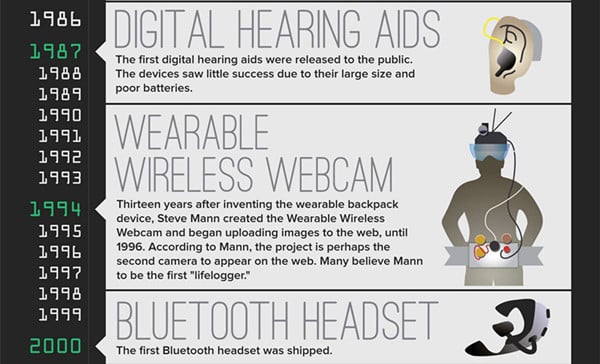 1986
1987
1988
1989
1990
1991
1992
1993
1994
1995
1996
1997
1998
1999
2000

DIGITAL HEARING AIDS

The first digital hearing aids were released to the public. The devices saw little success due to their large size and poor batteries.

WEARABLE WIRELESS WEBCAM

Thirteen years after inventing the wearable backpack device, Steve Mann created the Wearable Wireless Webcam and began uploading images to the web, until 1996. According to Mann, the project is perhaps the second camera to appear on the web. Many believe Mann to be the first "lifelogger."

BLUETOOTH HEADSET

The first Bluetooth headset was shipped.